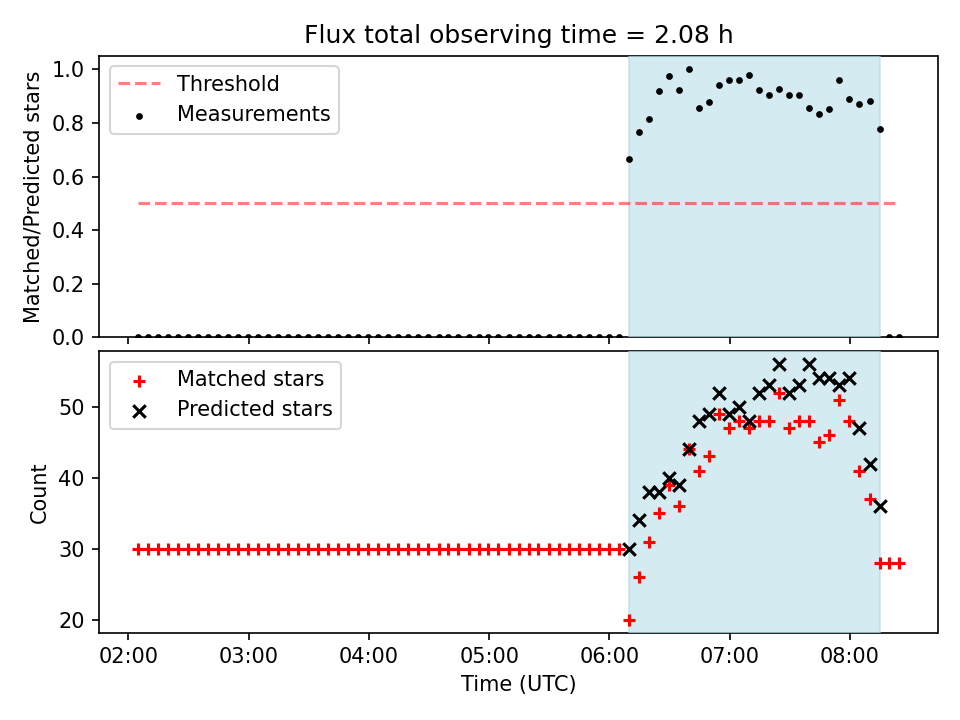 Flux total observing time = 2.08 h

Threshold
Measurements

Matched/Predicted stars

1.0
0.8
0.6
0.4
0.2
0.0

Matched stars
Predicted stars

Count

50
40
30
20

02:00
03:00
04:00
05:00
06:00
07:00
08:00

Time (UTC)